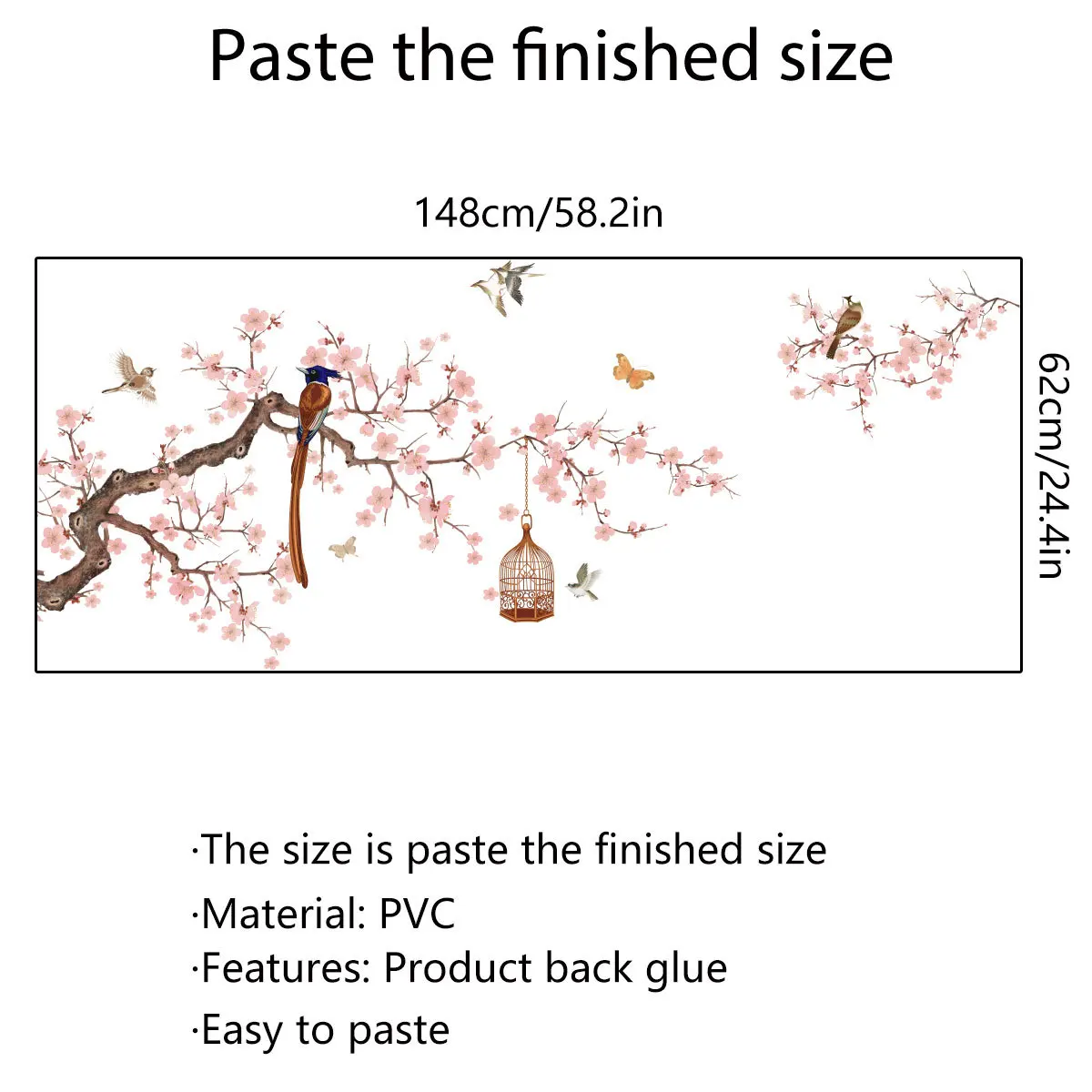 Paste the finished size

148cm/58.2in

62cm/24.4in

·The size is paste the finished size
·Material: PVC
·Features: Product back glue
·Easy to paste